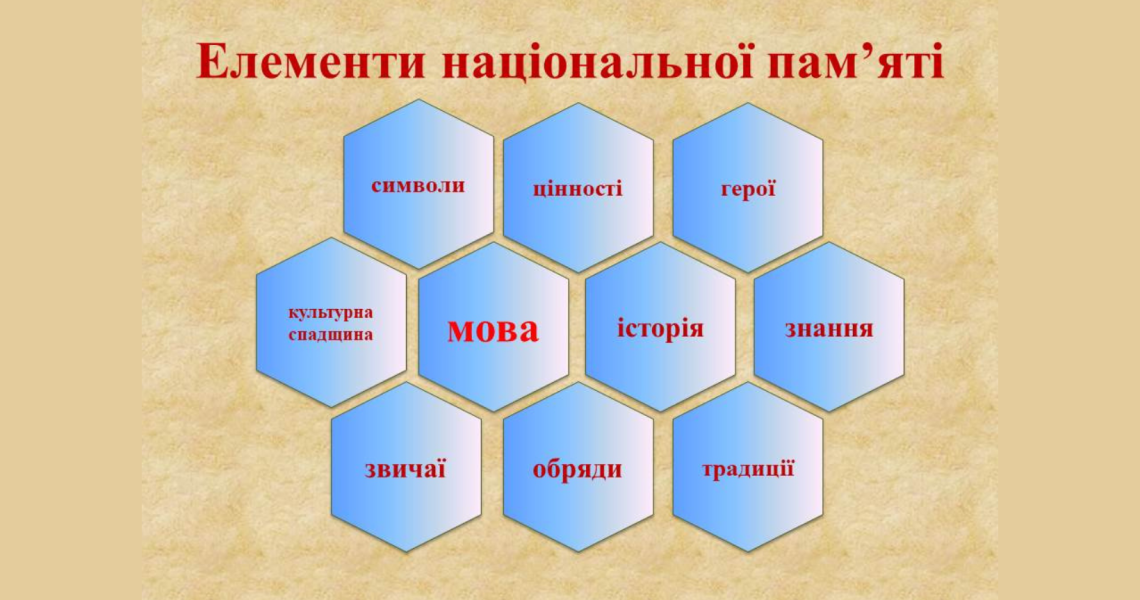 Елементи національної пам’яті

символи

цінності

герої

культурна спадщина

мова

історія

знання

звичаї

обряди

традиції